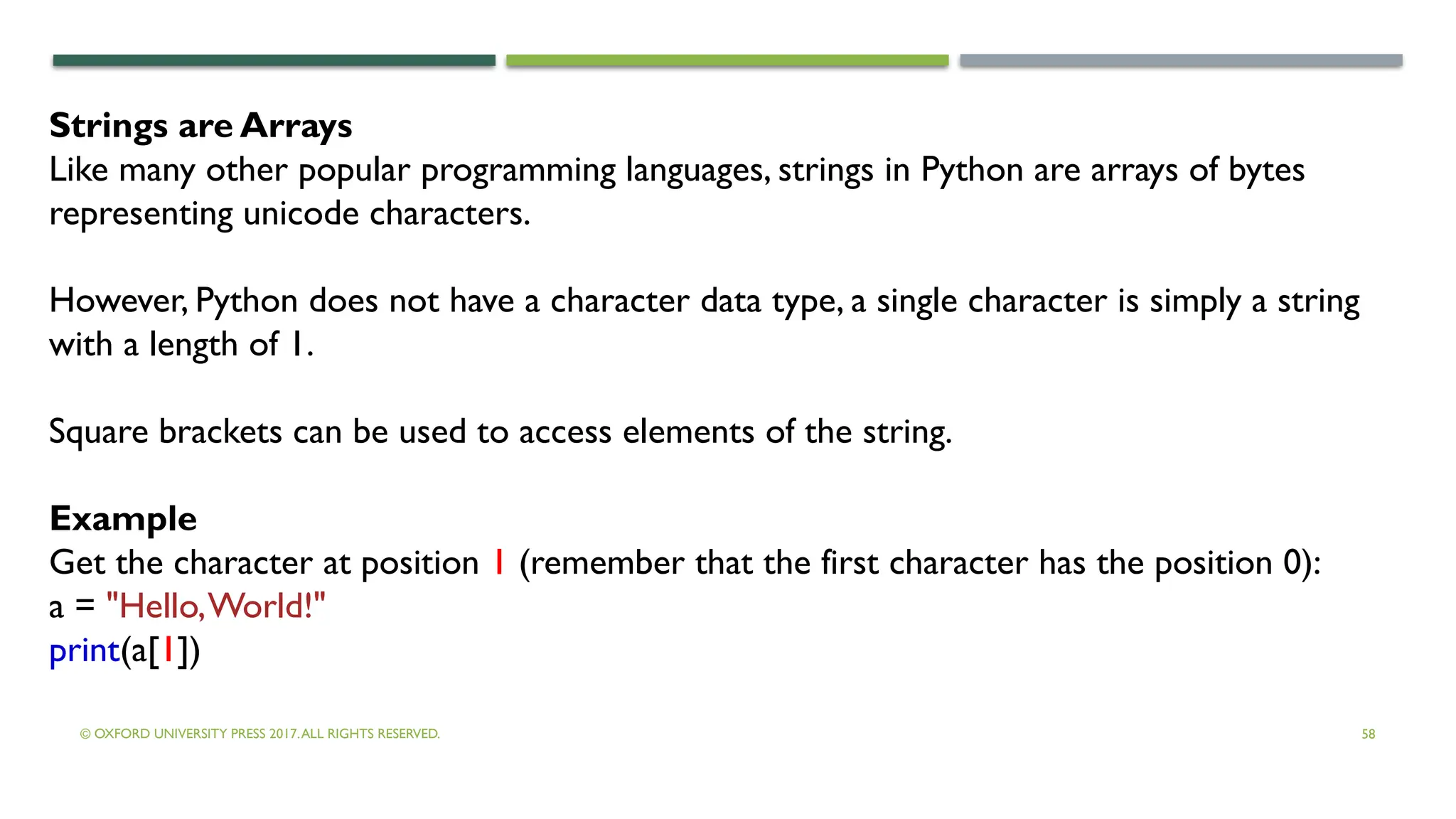 Strings are Arrays
Like many other popular programming languages, strings in Python are arrays of bytes representing unicode characters.

However, Python does not have a character data type, a single character is simply a string with a length of 1.

Square brackets can be used to access elements of the string.

Example
Get the character at position 1 (remember that the first character has the position 0):
a = "Hello, World!"
print(a[1])

© OXFORD UNIVERSITY PRESS 2017. ALL RIGHTS RESERVED.

58